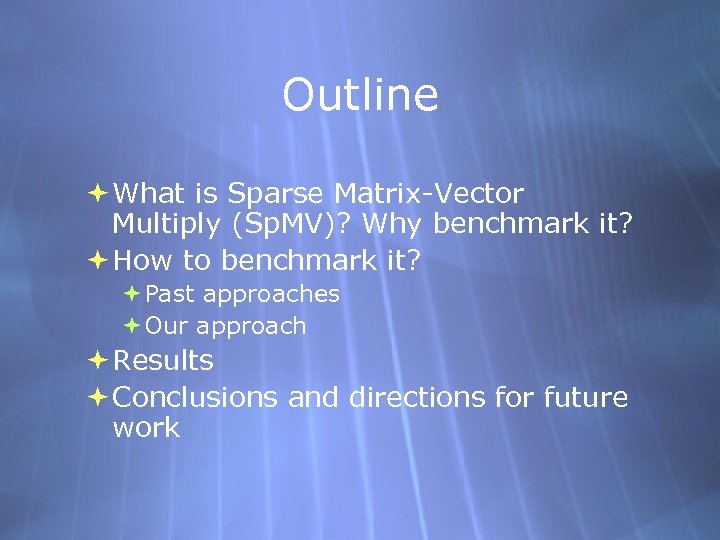 Outline

What is Sparse Matrix-Vector Multiply (SpMV)? Why benchmark it?

How to benchmark it?

Past approaches

Our approach

Results

Conclusions and directions for future work